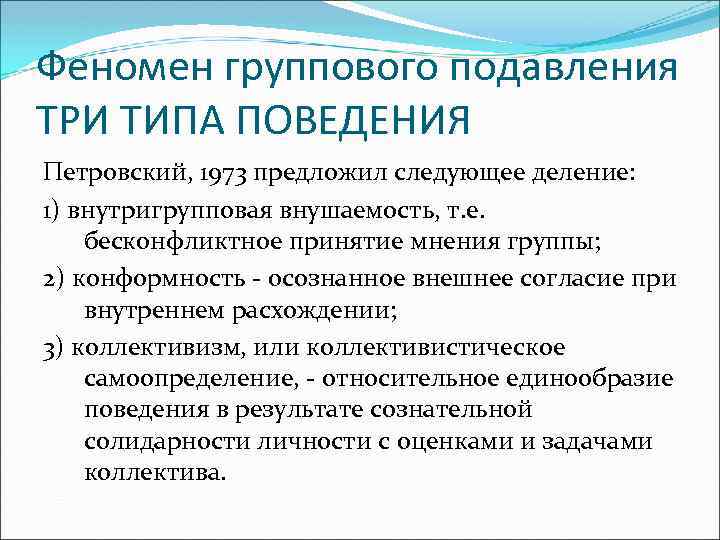 Феномен группового подавления ТРИ ТИПА ПОВЕДЕНИЯ

Петровский, 1973 предложил следующее деление:

1) внутригрупповая внушаемость, т.е. бесконфликтное принятие мнения группы;

2) конформность - осознанное внешнее согласие при внутреннем расхождении;

3) коллективизм, или коллективистическое самоопределение, - относительное единообразие поведения в результате сознательной солидарности личности с оценками и задачами коллектива.